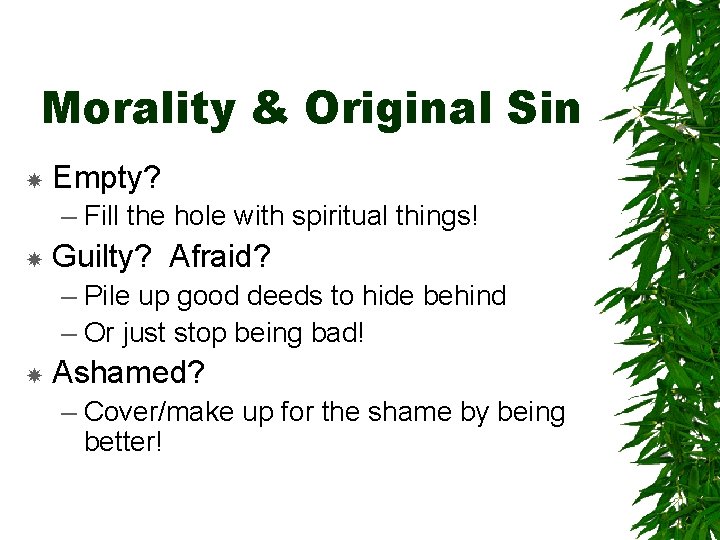 Morality & Original Sin

Empty?
– Fill the hole with spiritual things!

Guilty? Afraid?
– Pile up good deeds to hide behind
– Or just stop being bad!

Ashamed?
– Cover/make up for the shame by being better!